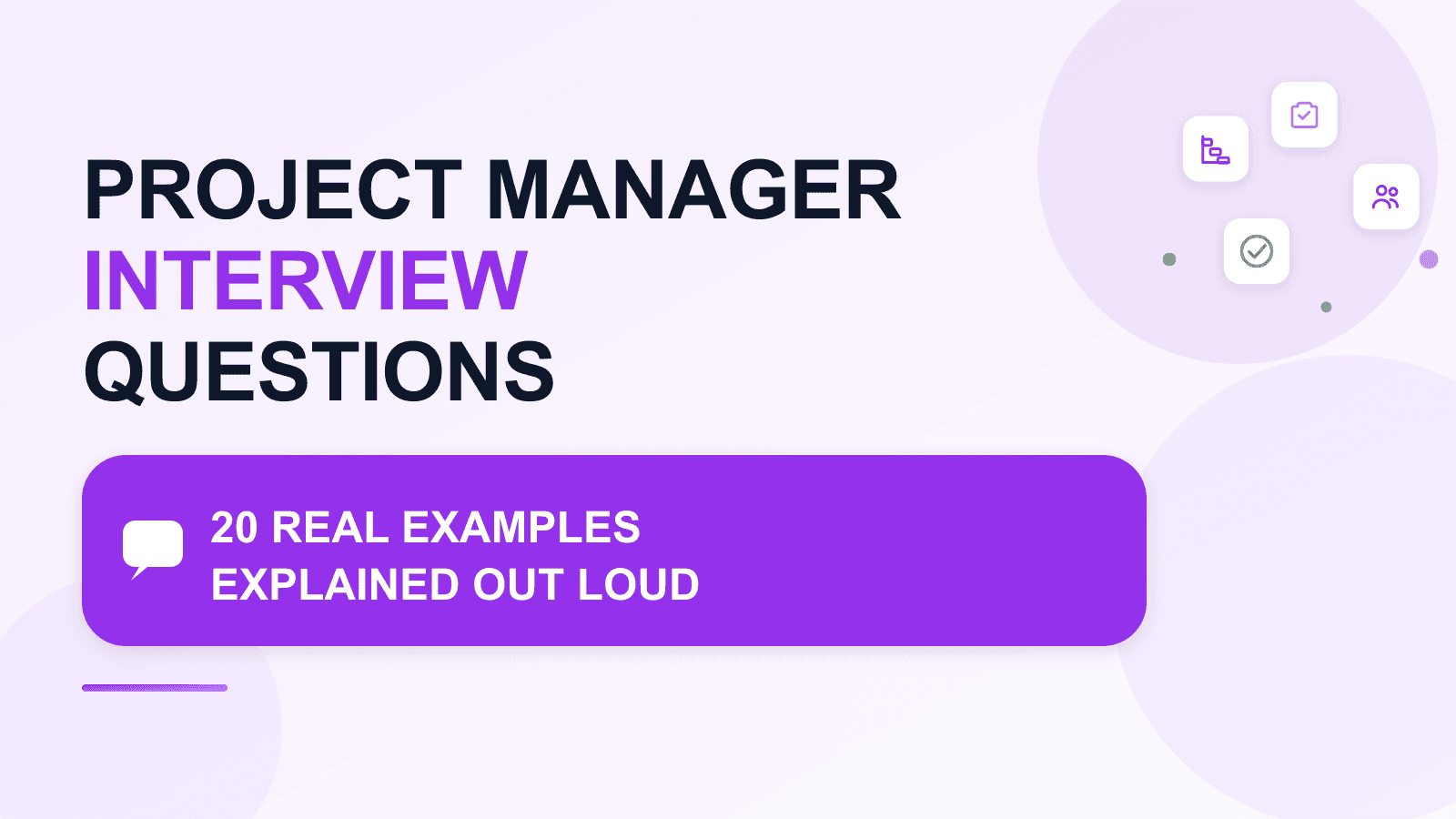 PROJECT MANAGER
INTERVIEW
QUESTIONS

20 REAL EXAMPLES
EXPLAINED OUT LOUD